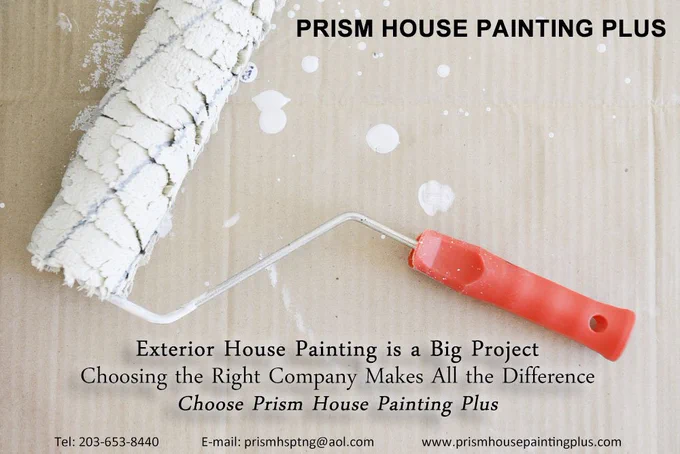 PRISM HOUSE PAINTING PLUS

Exterior House Painting is a Big Project
Choosing the Right Company Makes All the Difference
Choose Prism House Painting Plus

Tel: 203-653-8440 E-mail: prismhsptng@aol.com www.prismhousepaintingplus.com